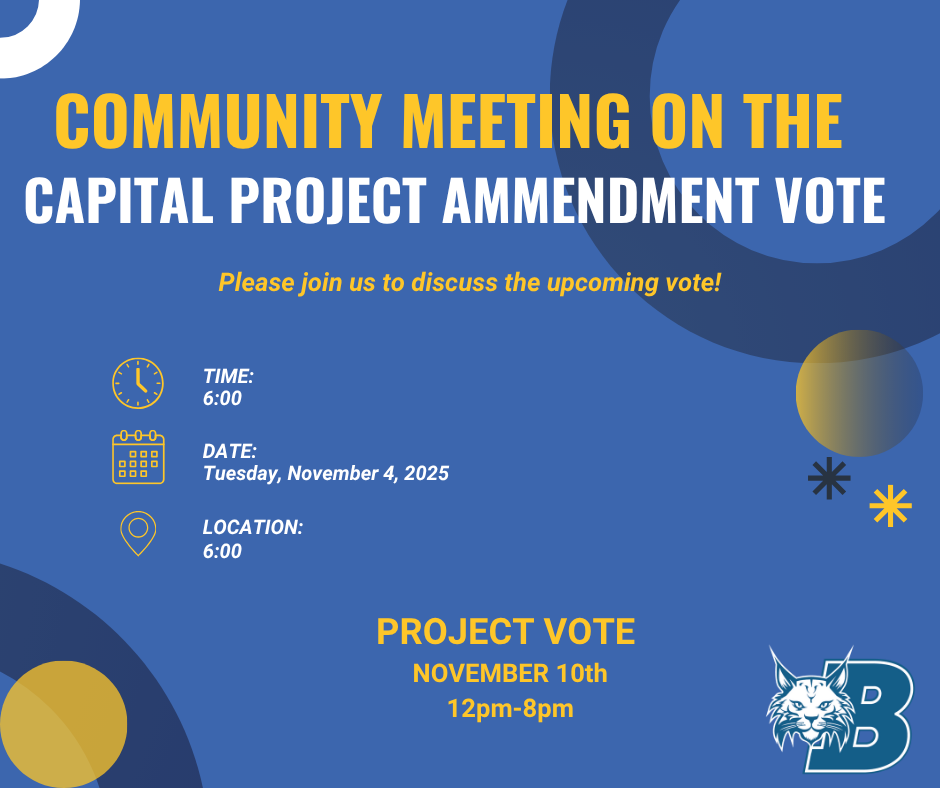 COMMUNITY MEETING ON THE
CAPITAL PROJECT AMMENDMENT VOTE

Please join us to discuss the upcoming vote!

TIME:
6:00

DATE:
Tuesday, November 4, 2025

LOCATION:
6:00

PROJECT VOTE
NOVEMBER 10th
12pm-8pm

B